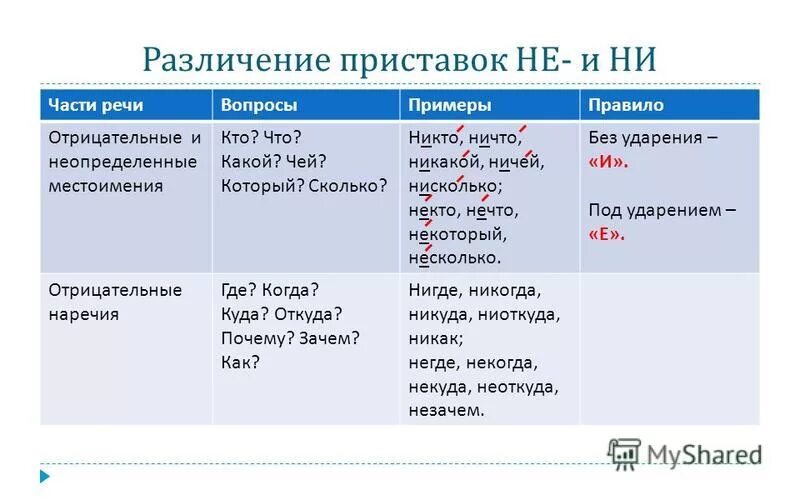 Различение приставок НЕ- и НИ

| Части речи | Вопросы | Примеры | Правило |
|---|---|---|---|
| Отрицательные и неопределенные местоимения | Кто? Что? Какой? Чей? Который? Сколько? | Никто, ничто, никакой, ничей, нисколько; некто, нечто, некоторый, несколько. | Без ударения – «И». Под ударением – «Е». |
| Отрицательные наречия | Где? Когда? Куда? Откуда? Почему? Зачем? Как? | Нигде, никогда, никуда, ниоткуда, никак; негде, некогда, некуда, неоткуда, незачем. | |

MyShared